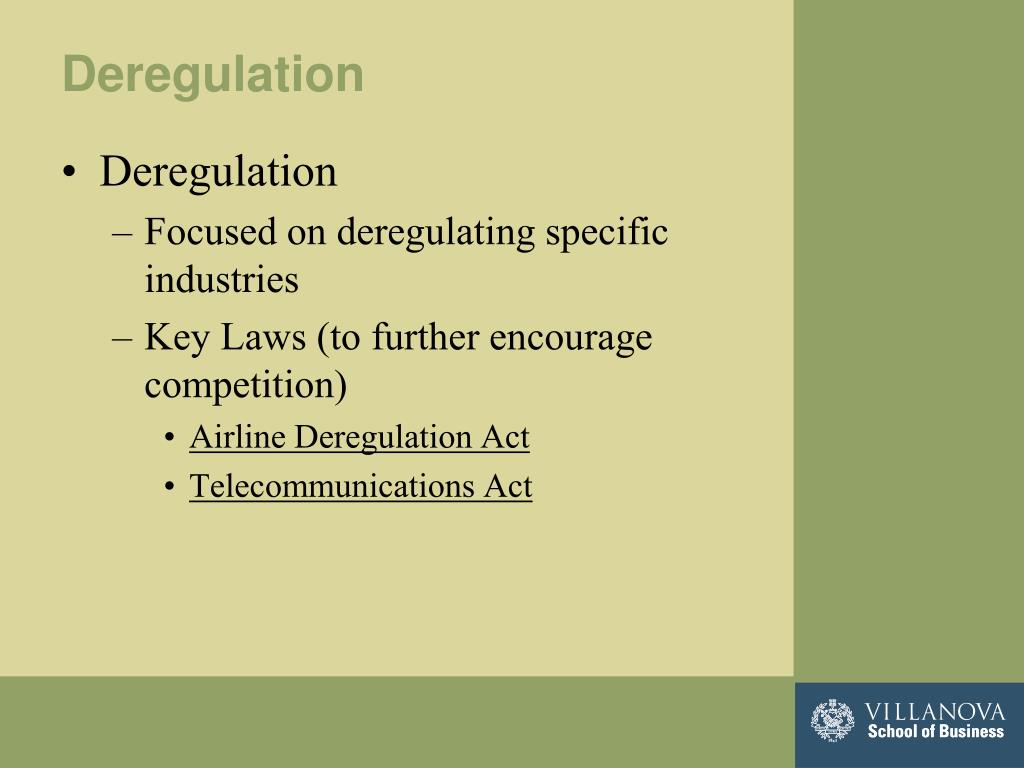 Deregulation

• Deregulation
– Focused on deregulating specific industries
– Key Laws (to further encourage competition)
• Airline Deregulation Act
• Telecommunications Act

VILLANOVA
School of Business